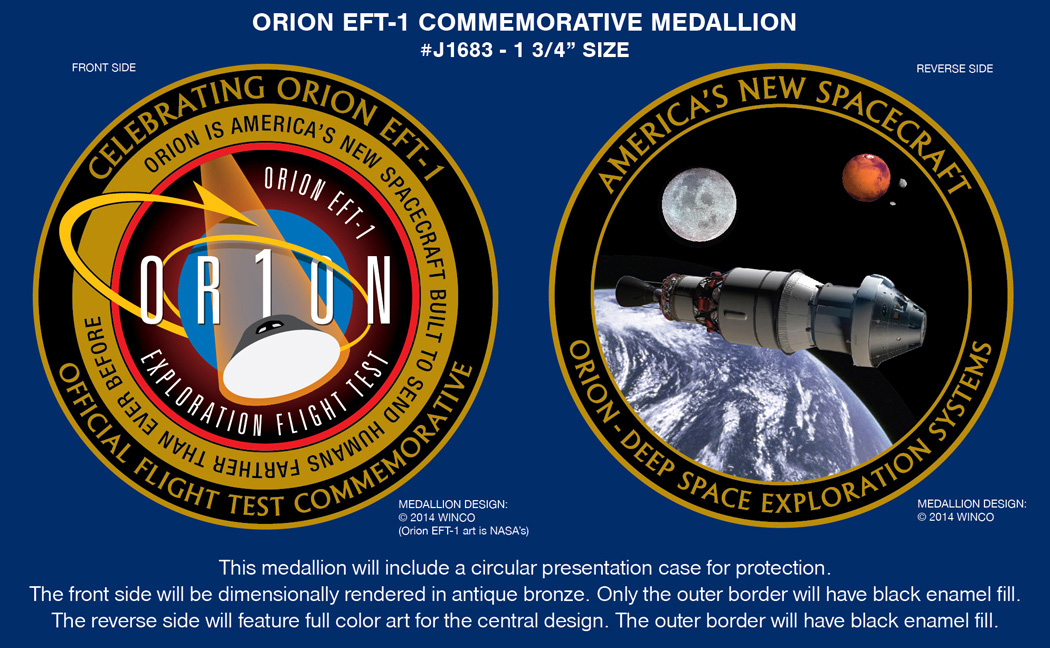 ORION EFT-1 COMMEMORATIVE MEDALLION
#J1683 - 1 3/4" SIZE

FRONT SIDE

CELEBRATING ORION EFT-1
OFFICIAL FLIGHT TEST COMMEMORATIVE
ORION IS AMERICA'S NEW SPACECRAFT BUILT TO SEND HUMANS FARTHER THAN EVER BEFORE
ORION EFT-1
OR1ON
EXPLORATION FLIGHT TEST

MEDALLION DESIGN:
© 2014 WINCO
(Orion EFT-1 art is NASA's)

REVERSE SIDE

AMERICA'S NEW SPACECRAFT
ORION - DEEP SPACE EXPLORATION SYSTEMS

MEDALLION DESIGN:
© 2014 WINCO

This medallion will include a circular presentation case for protection.
The front side will be dimensionally rendered in antique bronze. Only the outer border will have black enamel fill.
The reverse side will feature full color art for the central design. The outer border will have black enamel fill.